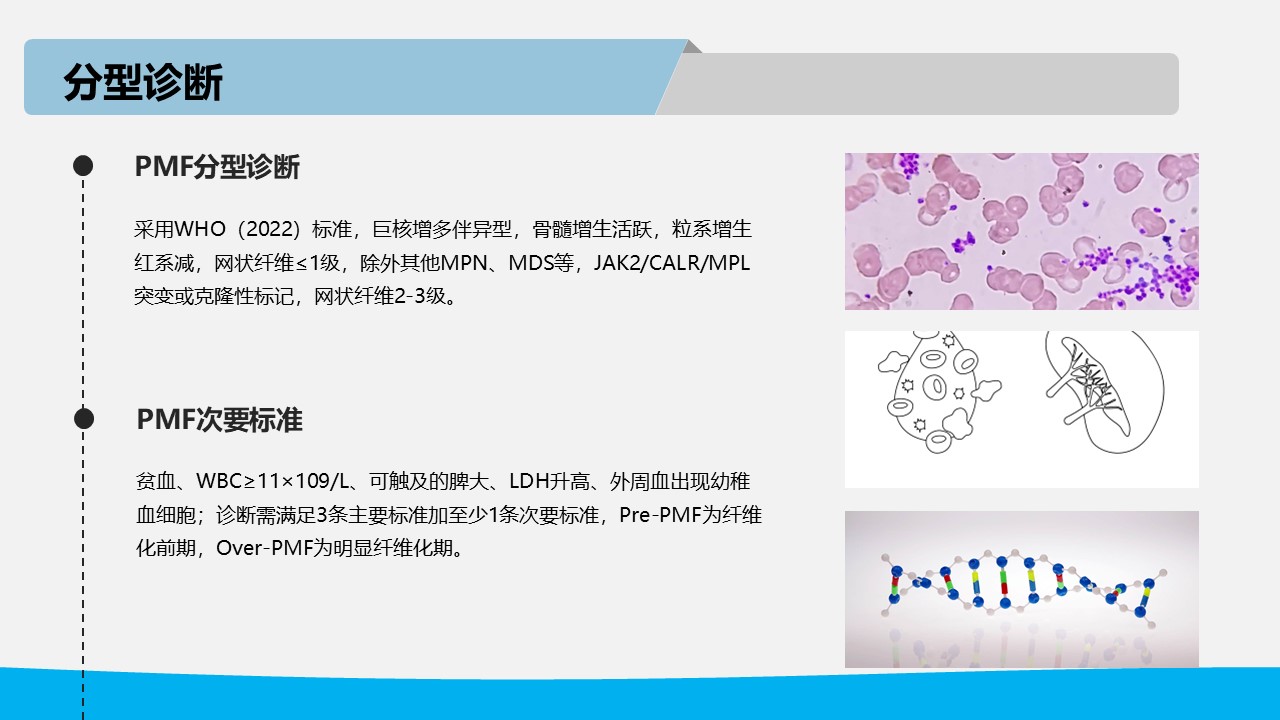 分型诊断

PMF分型诊断

采用WHO（2022）标准，巨核增多伴异型，骨髓增生活跃，粒系增生红系减，网状纤维≤1级，除外其他MPN、MDS等，JAK2/CALR/MPL突变或克隆性标记，网状纤维2-3级。

PMF次要标准

贫血、WBC≥11×109/L、可触及的脾大、LDH升高、外周血出现幼稚血细胞；诊断需满足3条主要标准加至少1条次要标准，Pre-PMF为纤维化前期，Over-PMF为明显纤维化期。